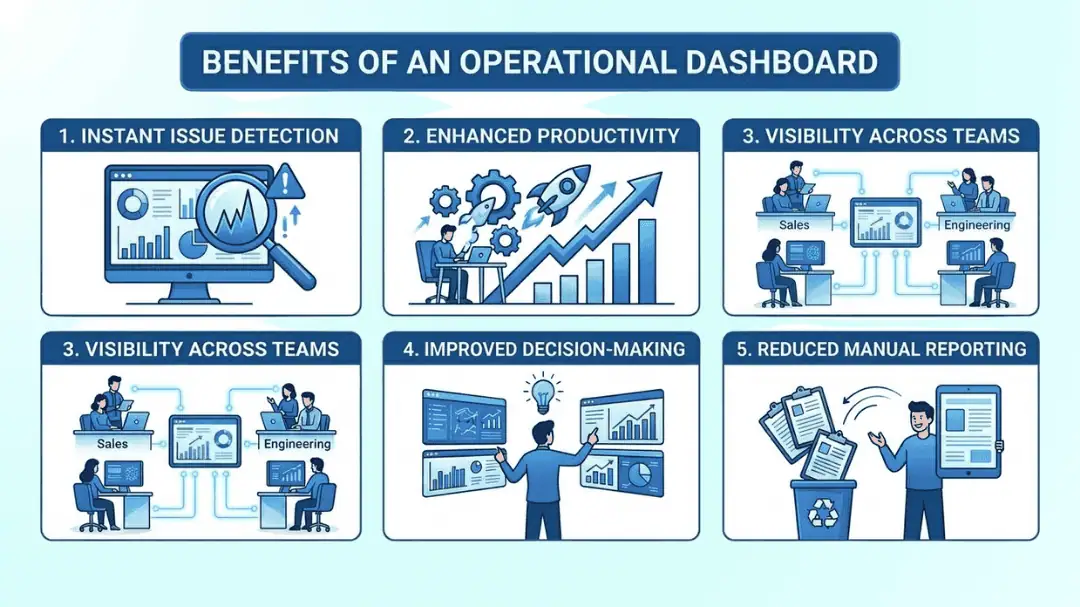 BENEFITS OF AN OPERATIONAL DASHBOARD

1. INSTANT ISSUE DETECTION

2. ENHANCED PRODUCTIVITY

3. VISIBILITY ACROSS TEAMS

Sales

Engineering

3. VISIBILITY ACROSS TEAMS

Sales

Engineering

4. IMPROVED DECISION-MAKING

5. REDUCED MANUAL REPORTING